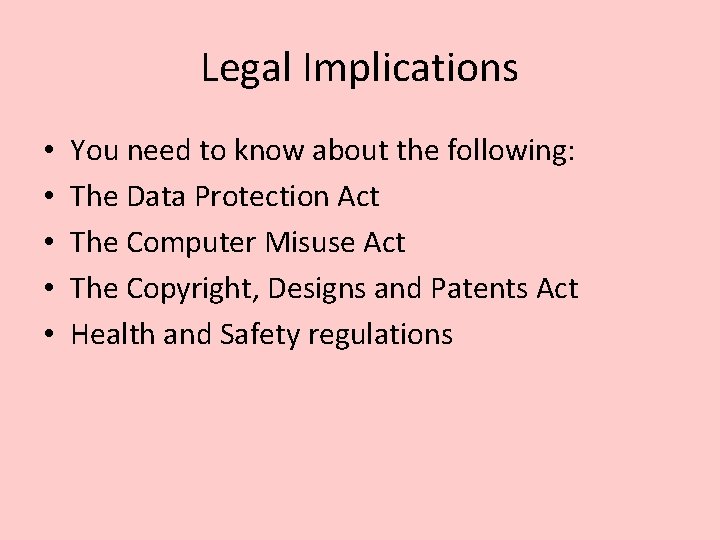 Legal Implications

• You need to know about the following:
• The Data Protection Act
• The Computer Misuse Act
• The Copyright, Designs and Patents Act
• Health and Safety regulations